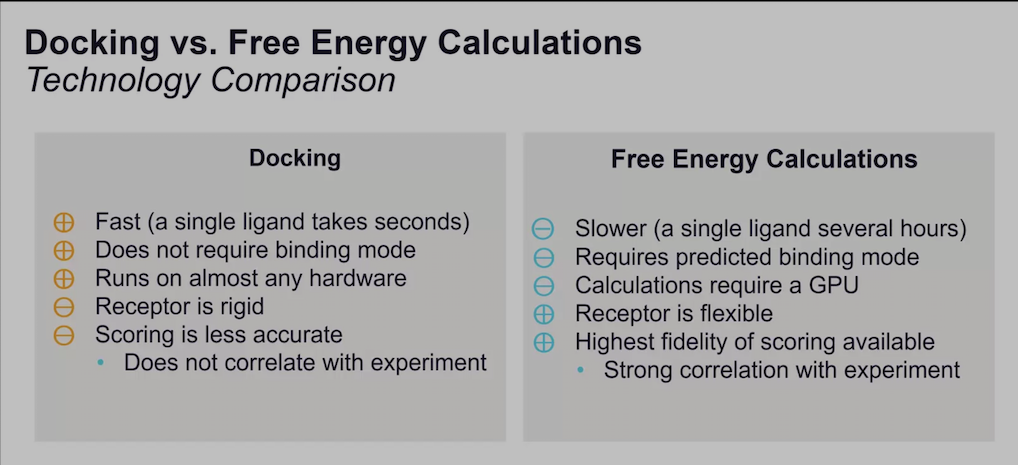 Docking vs. Free Energy Calculations
Technology Comparison

Docking

⊕ Fast (a single ligand takes seconds)
⊕ Does not require binding mode
⊕ Runs on almost any hardware
⊖ Receptor is rigid
⊖ Scoring is less accurate
• Does not correlate with experiment

Free Energy Calculations

⊖ Slower (a single ligand several hours)
⊖ Requires predicted binding mode
⊖ Calculations require a GPU
⊕ Receptor is flexible
⊕ Highest fidelity of scoring available
• Strong correlation with experiment